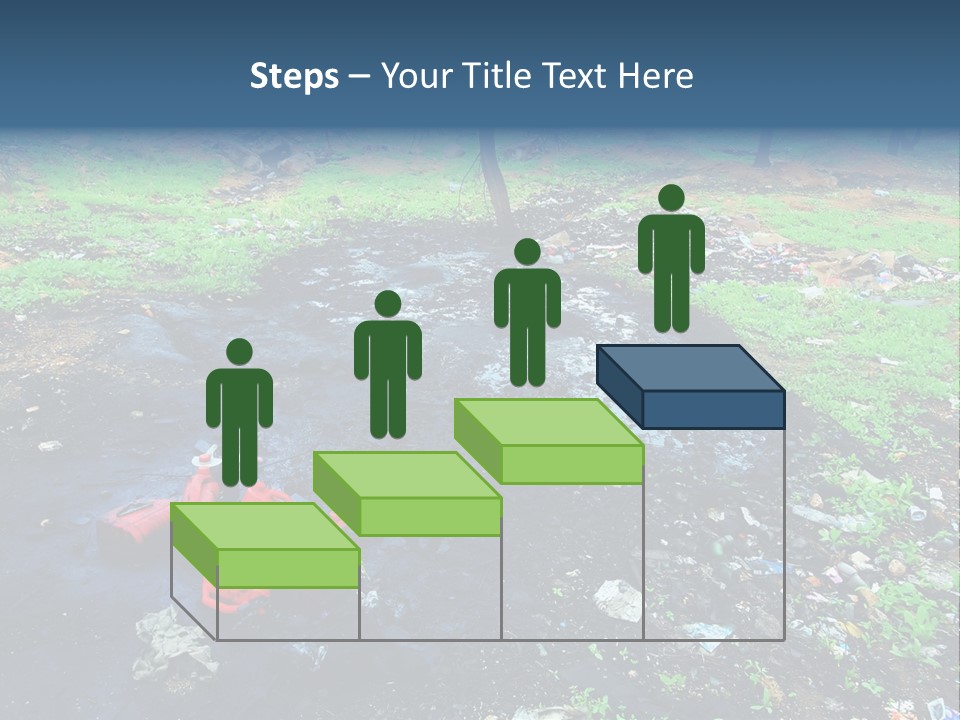 Steps – Your Title Text Here